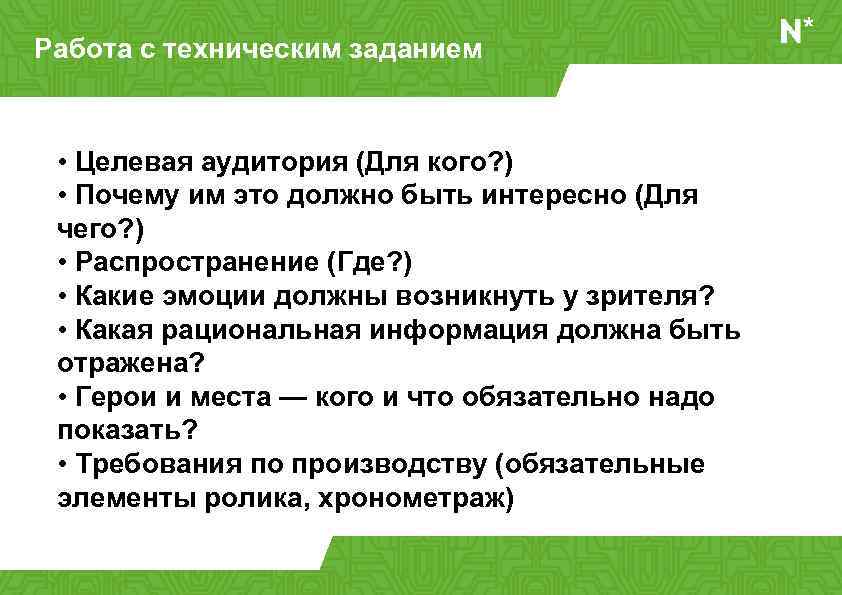 Работа с техническим заданием

N*

• Целевая аудитория (Для кого?)
• Почему им это должно быть интересно (Для чего?)
• Распространение (Где?)
• Какие эмоции должны возникнуть у зрителя?
• Какая рациональная информация должна быть отражена?
• Герои и места — кого и что обязательно надо показать?
• Требования по производству (обязательные элементы ролика, хронометраж)